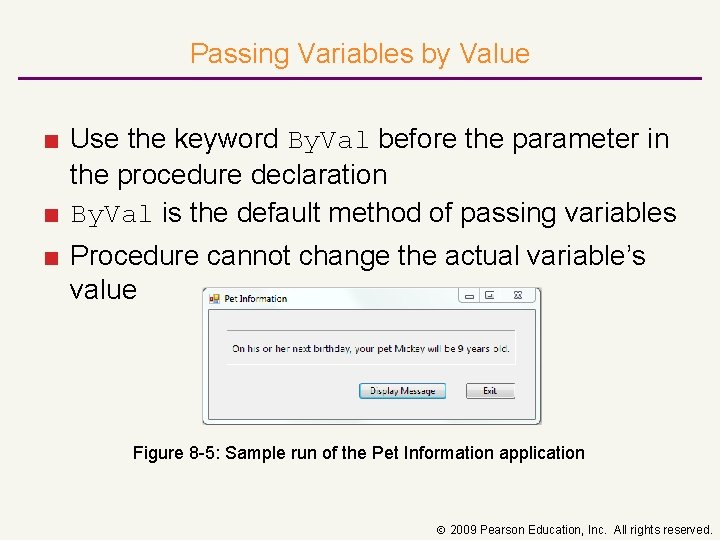 Passing Variables by Value

■ Use the keyword ByVal before the parameter in the procedure declaration

■ ByVal is the default method of passing variables

■ Procedure cannot change the actual variable's value

Pet Information

On his or her next birthday, your pet Mickey will be 9 years old.

Display Message

Exit

Figure 8-5: Sample run of the Pet Information application

© 2009 Pearson Education, Inc. All rights reserved.